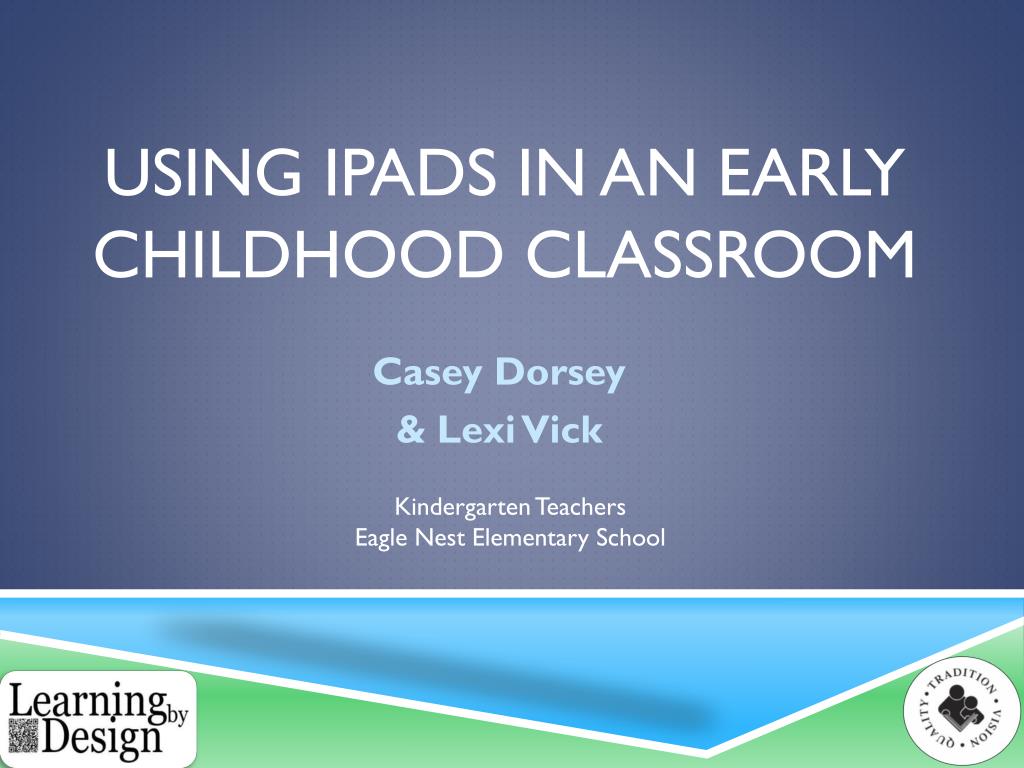 USING IPADS IN AN EARLY CHILDHOOD CLASSROOM

Casey Dorsey
& Lexi Vick

Kindergarten Teachers
Eagle Nest Elementary School

Learning by Design

TRADITION · VISION · QUALITY ·